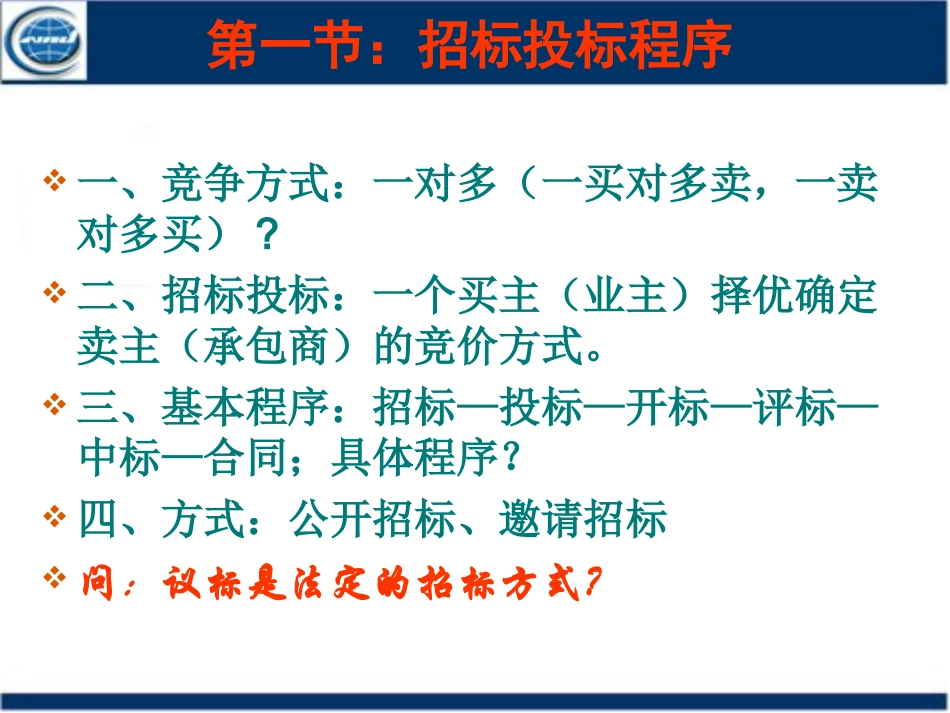 第一节：招标投标程序

❖ 一、竞争方式：一对多（一买对多卖，一卖对多买）？

❖ 二、招标投标：一个买主（业主）择优确定卖主（承包商）的竞价方式。

❖ 三、基本程序：招标—投标—开标—评标—中标—合同；具体程序？

❖ 四、方式：公开招标、邀请招标

❖ 问：议标是法定的招标方式？